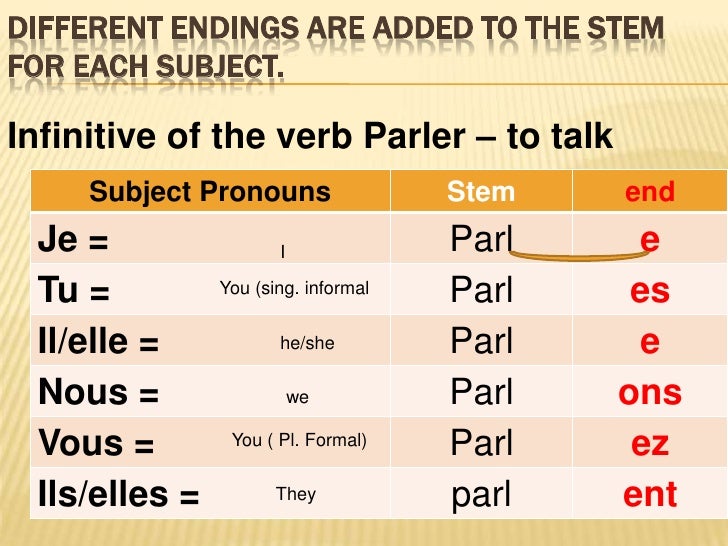 DIFFERENT ENDINGS ARE ADDED TO THE STEM FOR EACH SUBJECT.

Infinitive of the verb Parler – to talk

| Subject Pronouns | Stem | end |
|---|---|---|
| Je = I | Parl | e |
| Tu = You (sing. informal | Parl | es |
| Il/elle = he/she | Parl | e |
| Nous = we | Parl | ons |
| Vous = You ( Pl. Formal) | Parl | ez |
| Ils/elles = They | parl | ent |